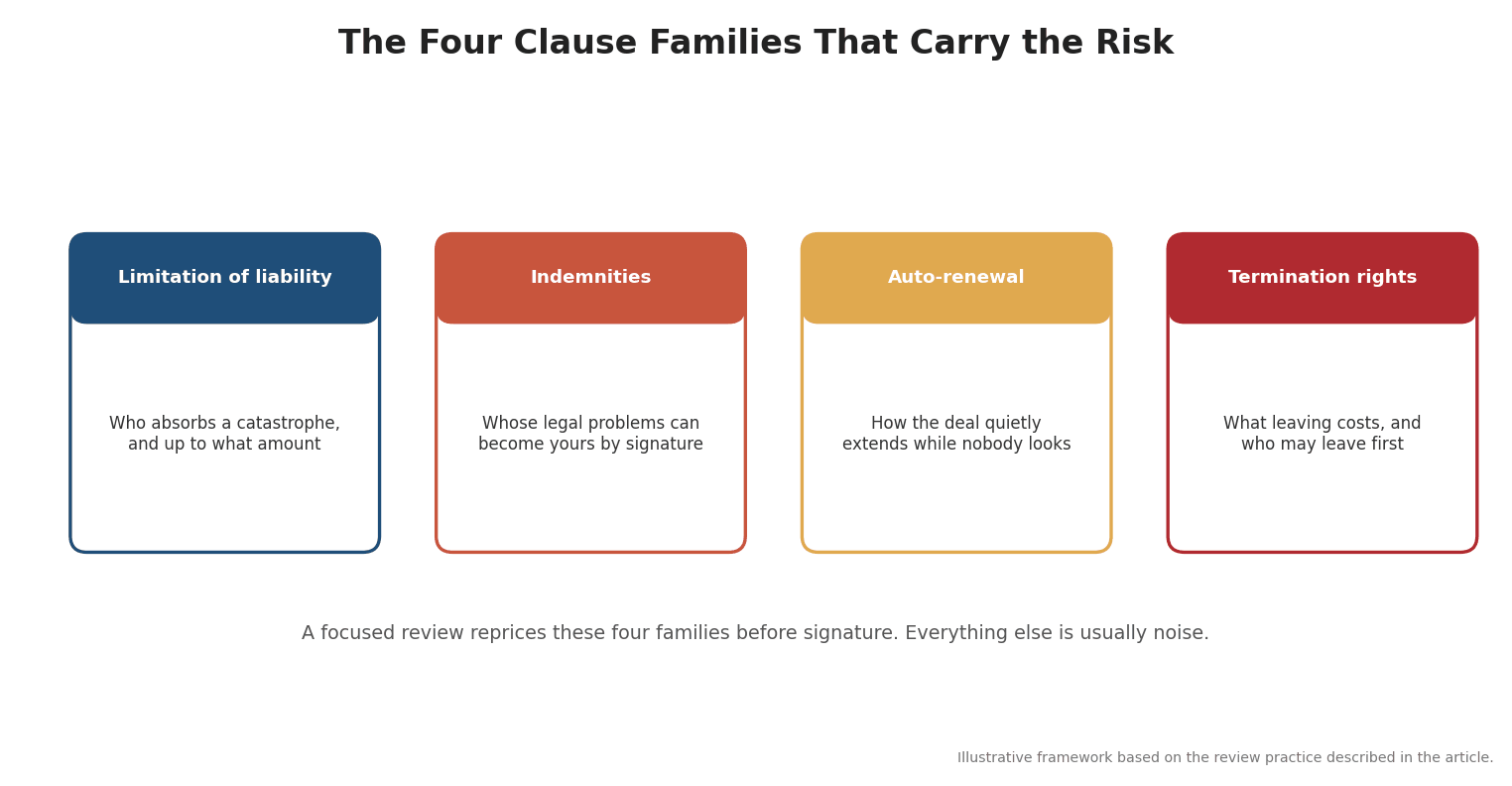 The Four Clause Families That Carry the Risk

Limitation of liability

Who absorbs a catastrophe, and up to what amount

Indemnities

Whose legal problems can become yours by signature

Auto-renewal

How the deal quietly extends while nobody looks

Termination rights

What leaving costs, and who may leave first

A focused review reprices these four families before signature. Everything else is usually noise.

Illustrative framework based on the review practice described in the article.